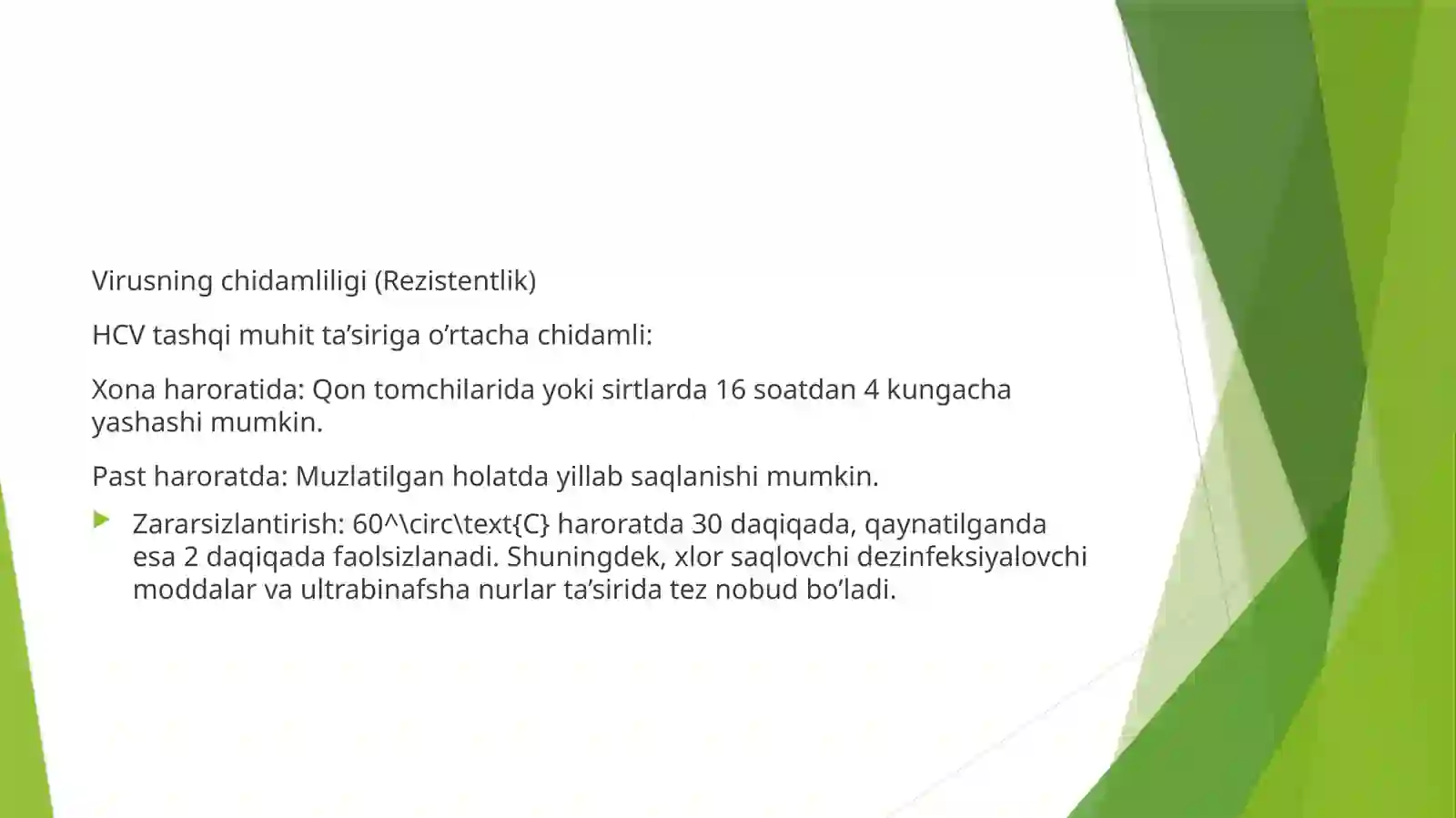 Virusning chidamliligi (Rezistentlik)

HCV tashqi muhit ta’siriga o’rtacha chidamli:

Xona haroratida: Qon tomchilarida yoki sirtlarda 16 soatdan 4 kungacha yashashi mumkin.

Past haroratda: Muzlatilgan holatda yillab saqlanishi mumkin.

Zararsizlantirish: 60^\circ\text{C} haroratda 30 daqiqada, qaynatilganda esa 2 daqiqada faolsizlanadi. Shuningdek, xlor saqlovchi dezinfeksiyalovchi moddalar va ultrabinafsha nurlar ta’sirida tez nobud bo’ladi.